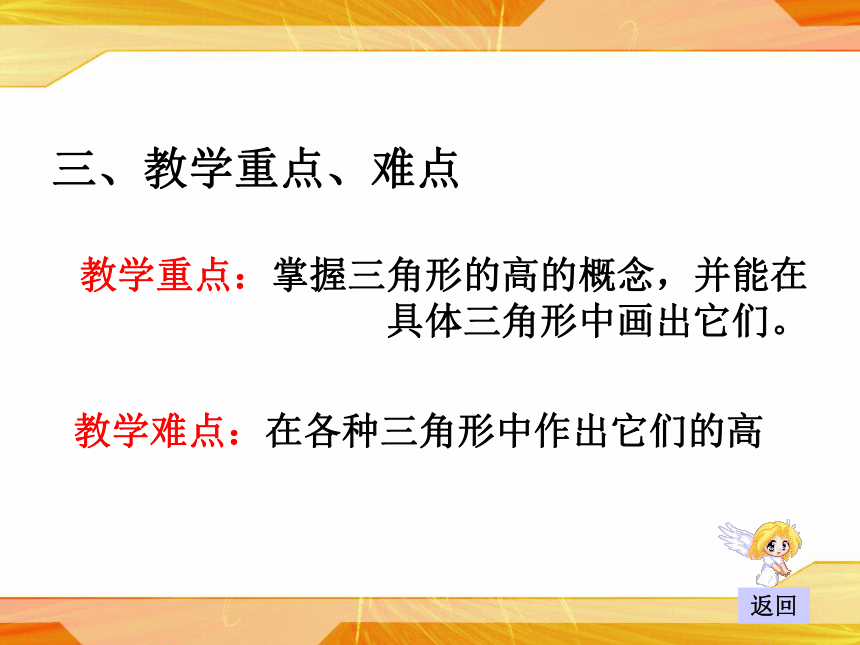 三、教学重点、难点

教学重点：掌握三角形的高的概念，并能在具体三角形中画出它们。

教学难点：在各种三角形中作出它们的高

返回